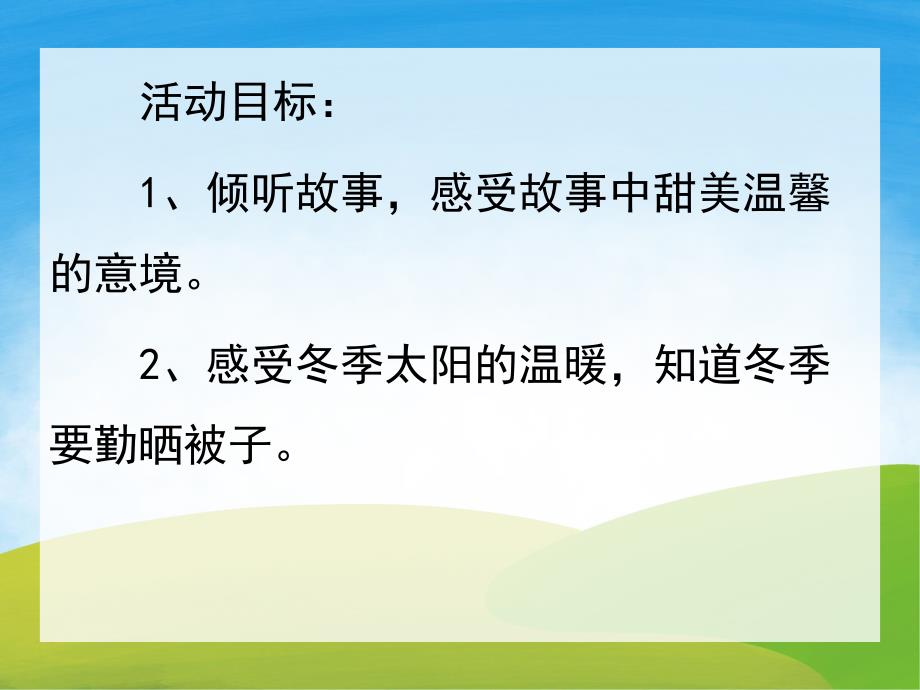 活动目标：

1、倾听故事，感受故事中甜美温馨的意境。

2、感受冬季太阳的温暖，知道冬季要勤晒被子。